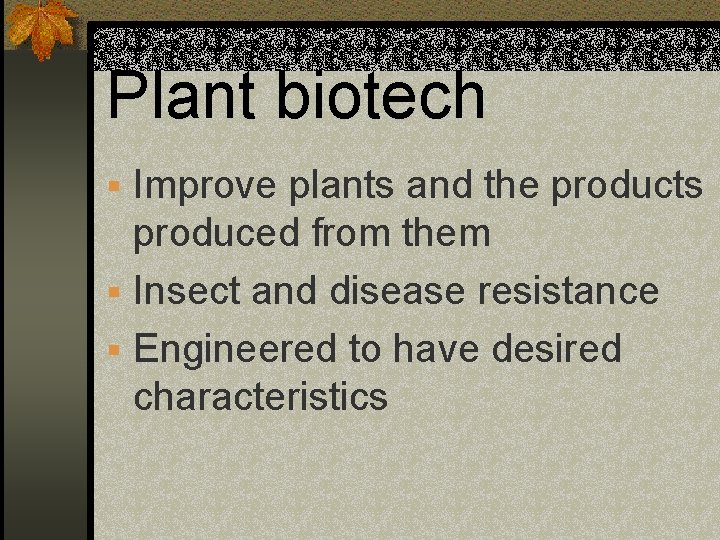 Plant biotech

- Improve plants and the products produced from them
- Insect and disease resistance
- Engineered to have desired characteristics